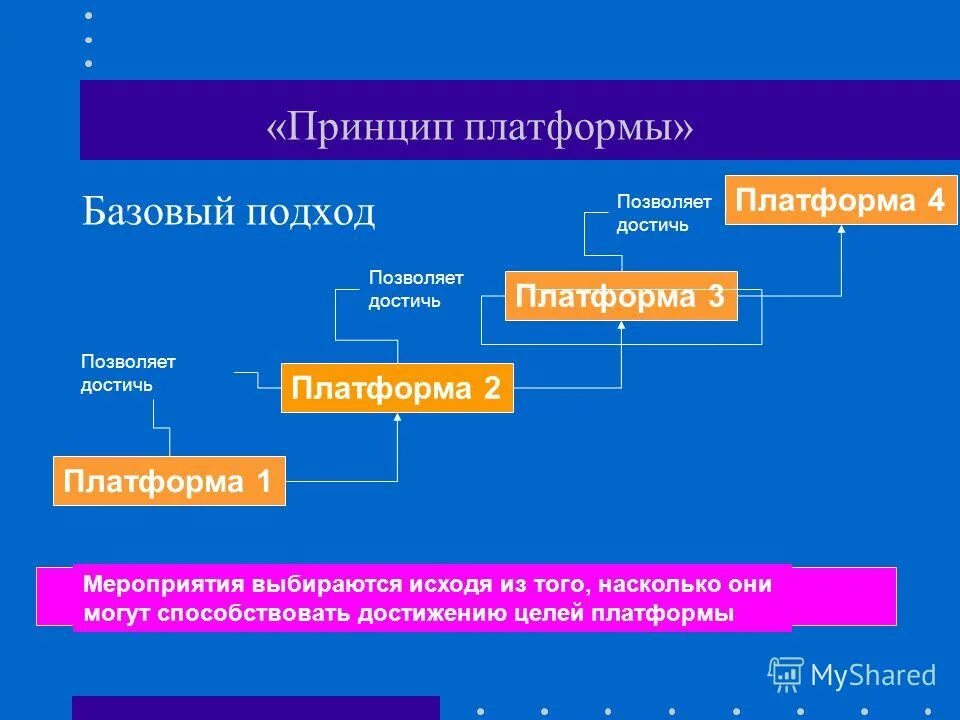 «Принцип платформы»

Базовый подход

Позволяет достичь

Платформа 4

Позволяет достичь

Платформа 3

Позволяет достичь

Платформа 2

Платформа 1

Мероприятия выбираются исходя из того, насколько они могут способствовать достижению целей платформы

MyShared